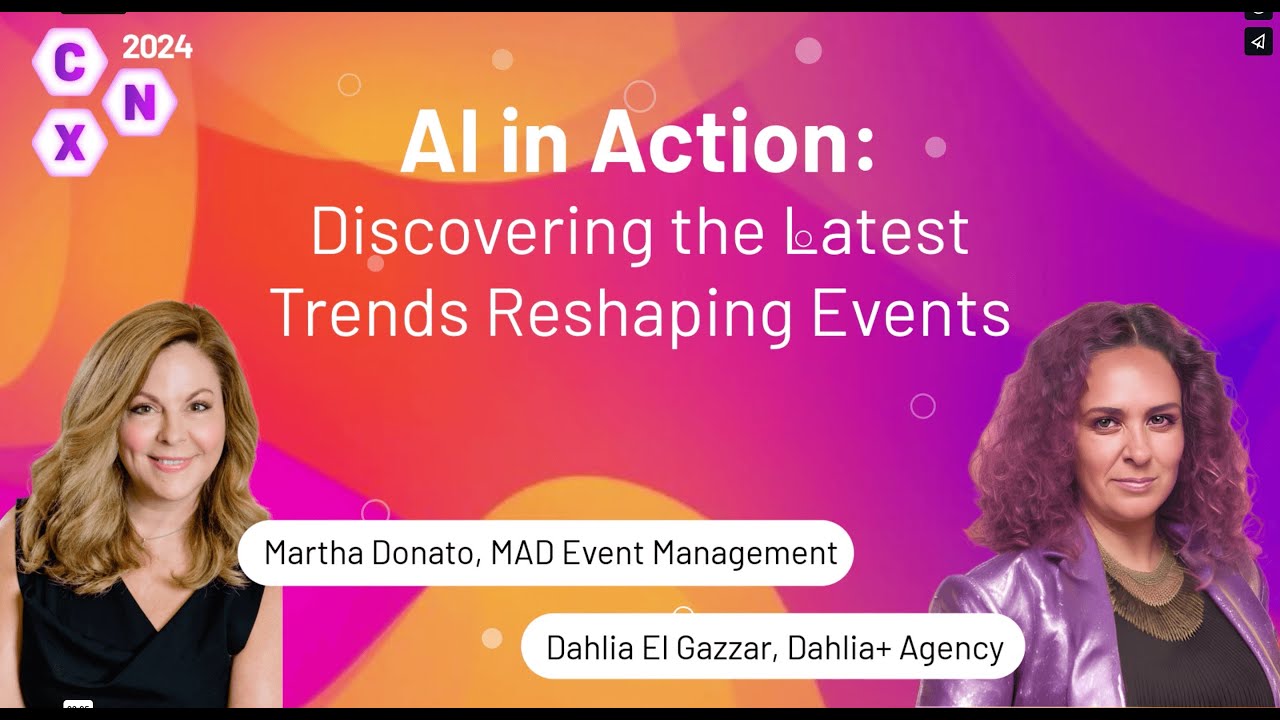 C N X 2024

AI in Action:
Discovering the Latest Trends Reshaping Events

Martha Donato, MAD Event Management

Dahlia El Gazzar, Dahlia+ Agency